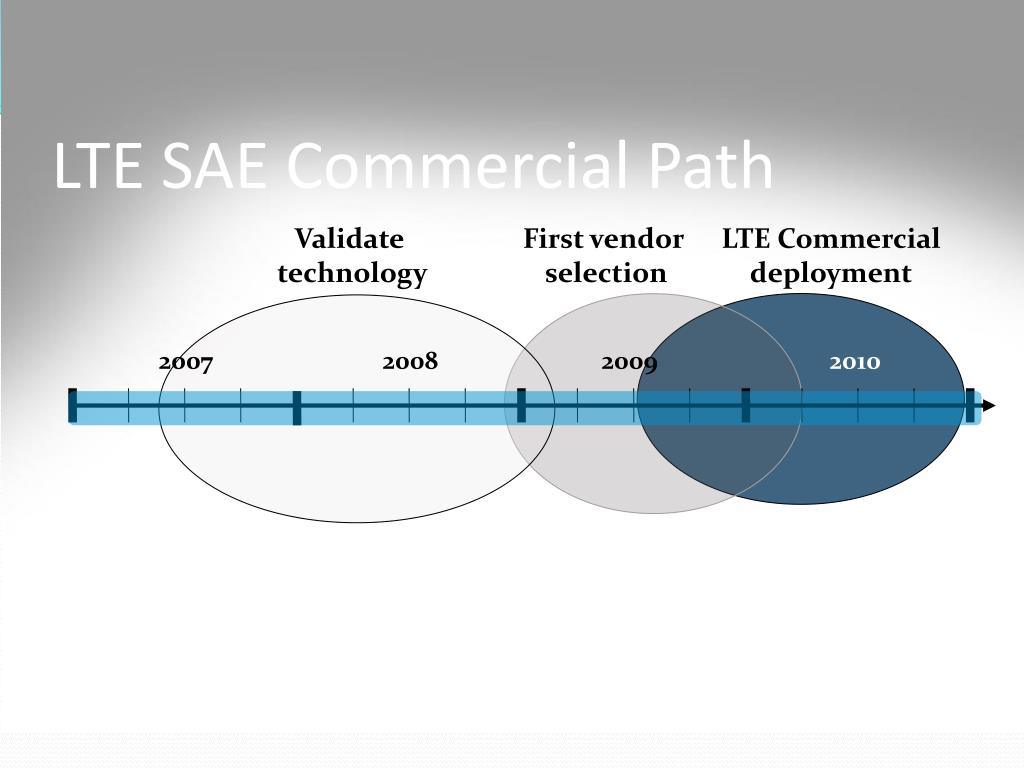 LTE SAE Commercial Path

Validate technology

First vendor selection

LTE Commercial deployment

2007

2008

2009

2010